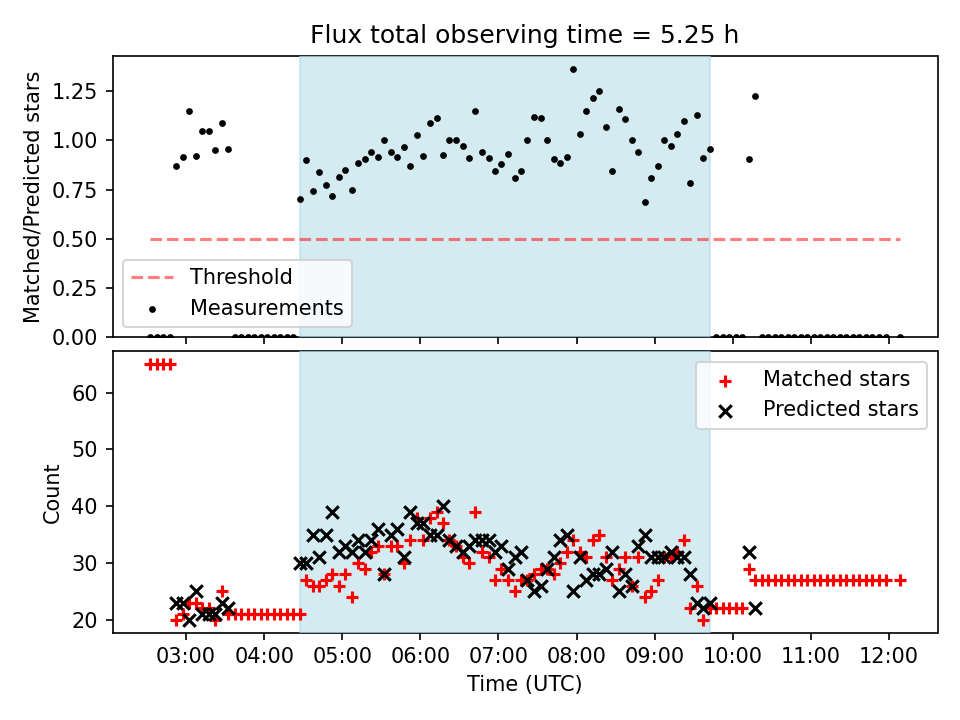 Flux total observing time = 5.25 h

Matched/Predicted stars

1.25
1.00
0.75
0.50
0.25
0.00

Threshold
Measurements

Count

60
50
40
30
20

Matched stars
Predicted stars

03:00 04:00 05:00 06:00 07:00 08:00 09:00 10:00 11:00 12:00

Time (UTC)